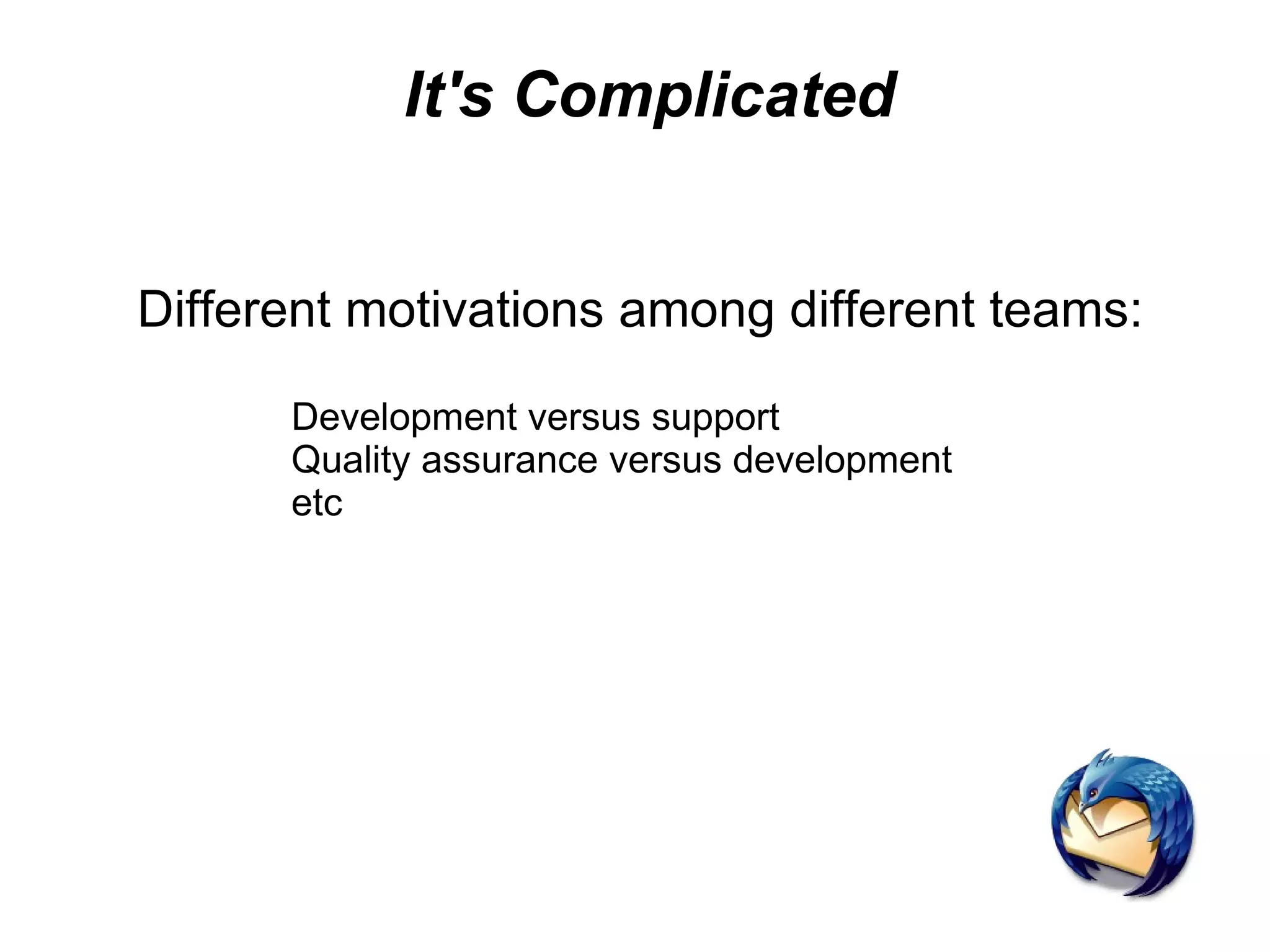 It's Complicated

Different motivations among different teams:

Development versus support
Quality assurance versus development
etc